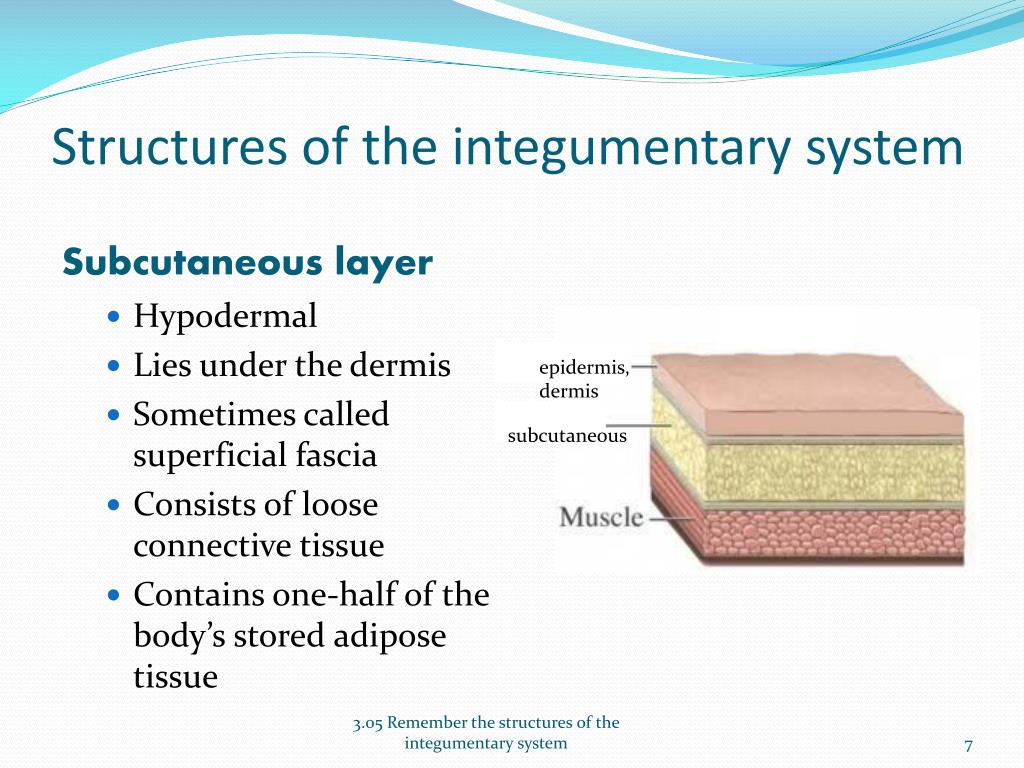 Structures of the integumentary system

Subcutaneous layer

- Hypodermal
- Lies under the dermis
- Sometimes called superficial fascia
- Consists of loose connective tissue
- Contains one-half of the body's stored adipose tissue

epidermis, dermis

subcutaneous

Muscle

3.05 Remember the structures of the integumentary system

7